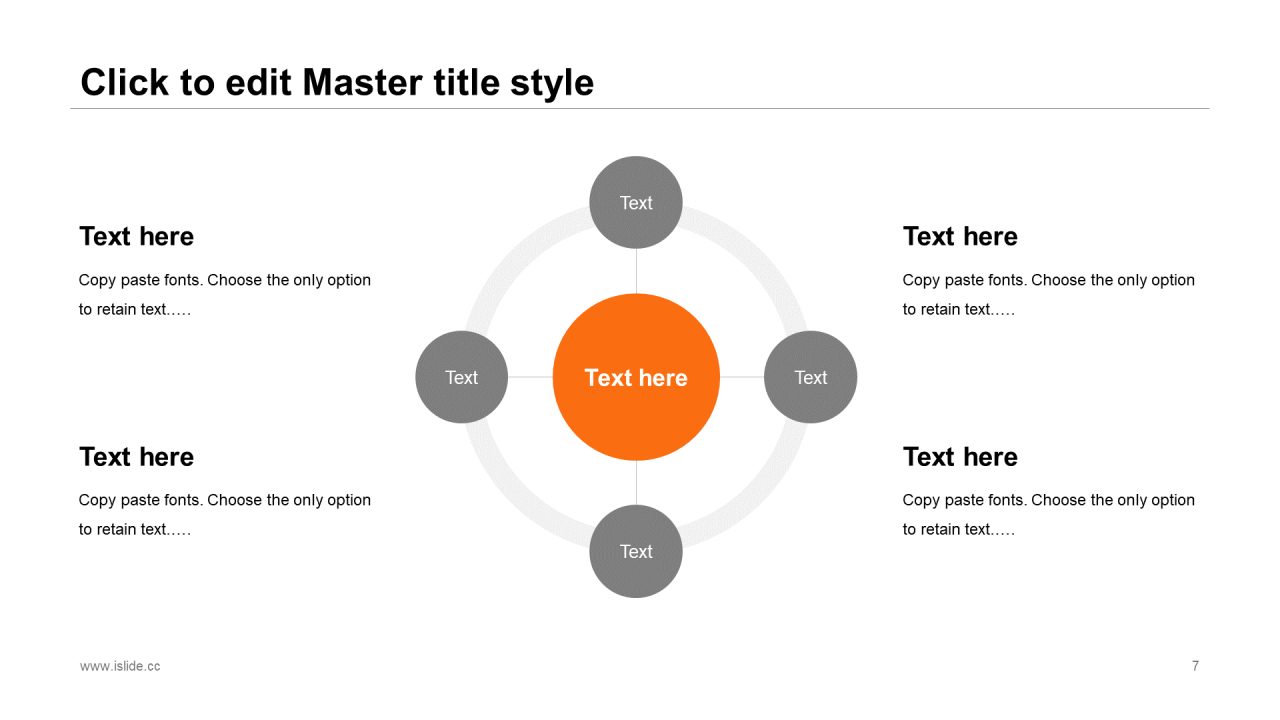 Click to edit Master title style

Text here

Copy paste fonts. Choose the only option to retain text…..

Text here

Copy paste fonts. Choose the only option to retain text…..

Text

Text

Text here

Text

Text

Text here

Copy paste fonts. Choose the only option to retain text…..

Text here

Copy paste fonts. Choose the only option to retain text…..

www.islide.cc

7